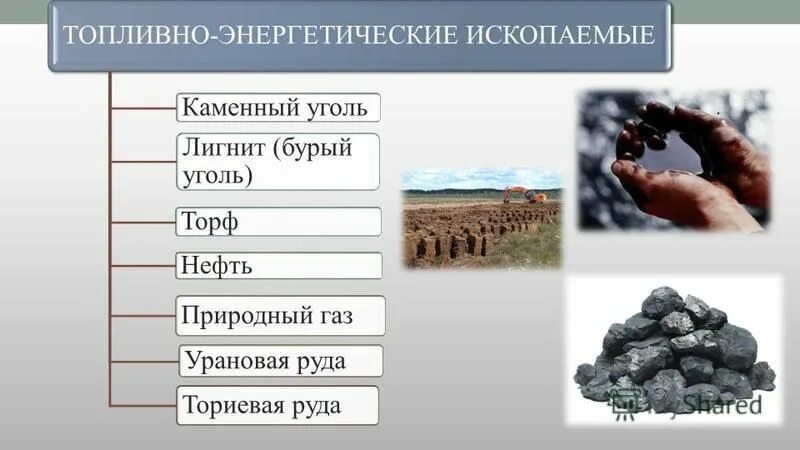 ТОПЛИВНО-ЭНЕРГЕТИЧЕСКИЕ ИСКОПАЕМЫЕ

Каменный уголь

Лигнит (бурый уголь)

Торф

Нефть

Природный газ

Урановая руда

Ториевая руда

MyShared